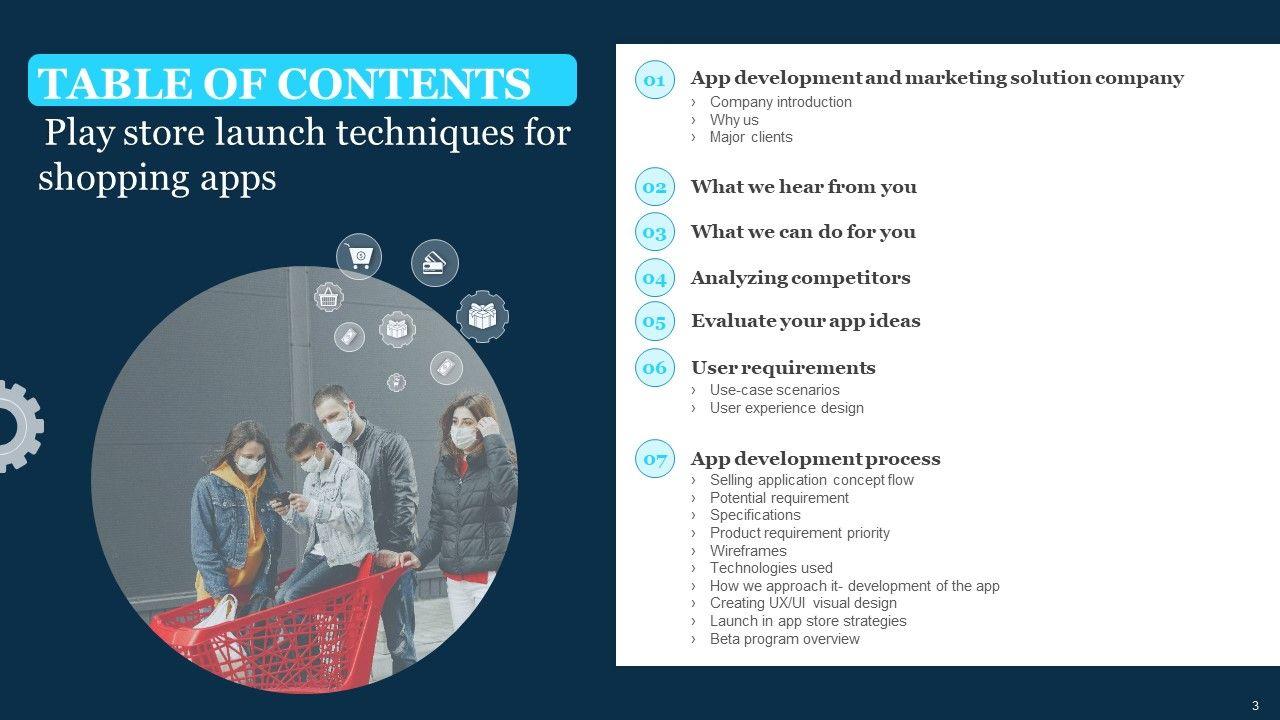 TABLE OF CONTENTS

Play store launch techniques for shopping apps

01 App development and marketing solution company
› Company introduction
› Why us
› Major clients

02 What we hear from you

03 What we can do for you

04 Analyzing competitors

05 Evaluate your app ideas

06 User requirements
› Use-case scenarios
› User experience design

07 App development process
› Selling application concept flow
› Potential requirement
› Specifications
› Product requirement priority
› Wireframes
› Technologies used
› How we approach it- development of the app
› Creating UX/UI visual design
› Launch in app store strategies
› Beta program overview

3